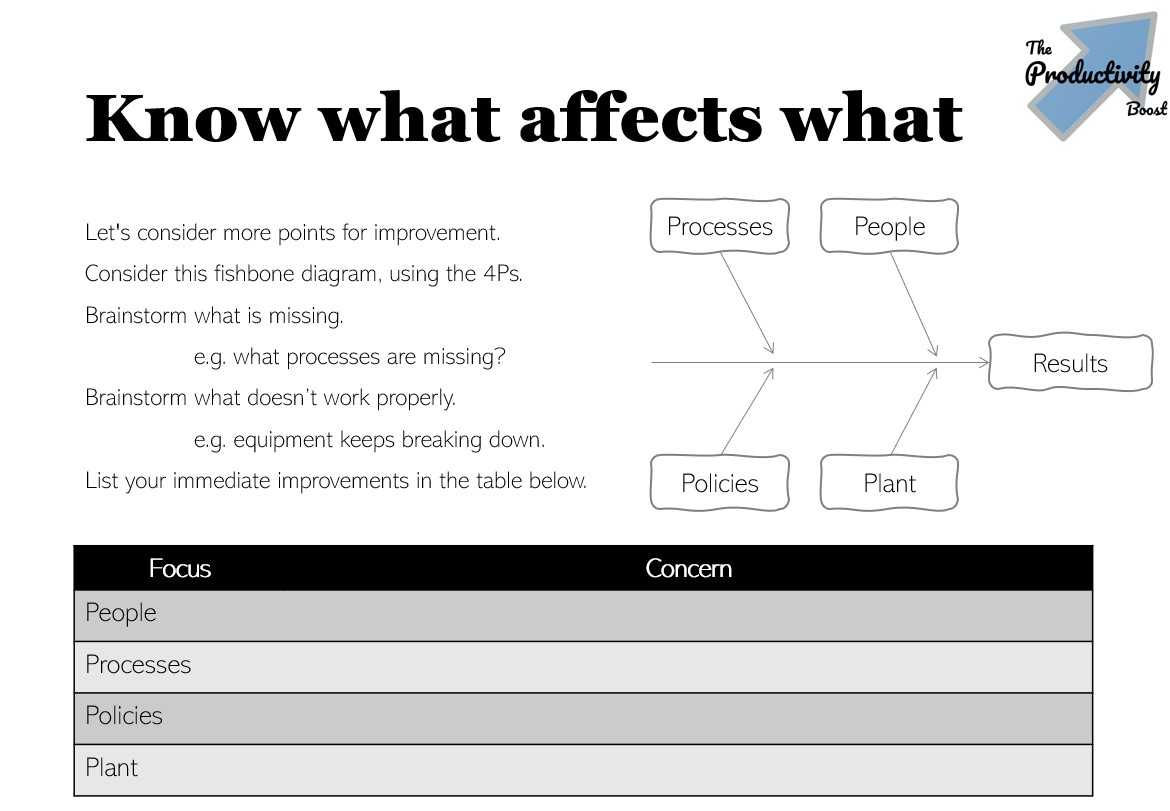 The Productivity Boost

Know what affects what

Let's consider more points for improvement.

Consider this fishbone diagram, using the 4Ps.

Brainstorm what is missing.

e.g. what processes are missing?

Brainstorm what doesn't work properly.

e.g. equipment keeps breaking down.

List your immediate improvements in the table below.

Processes

People

Results

Policies

Plant

| Focus | Concern |
|---|---|
| People | |
| Processes | |
| Policies | |
| Plant | |